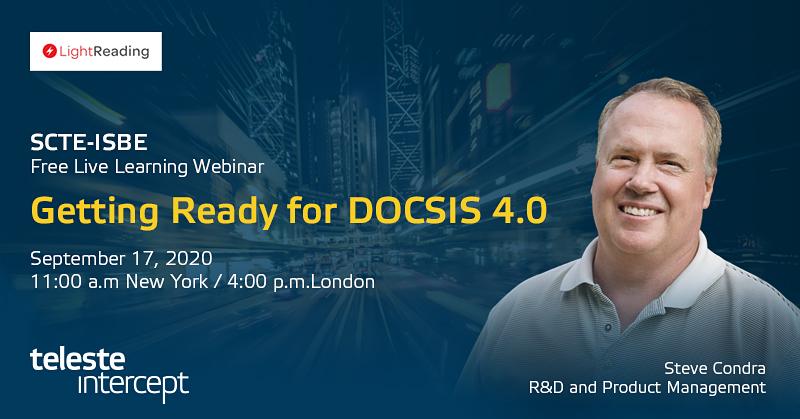 LightReading

SCTE-ISBE
Free Live Learning Webinar

Getting Ready for DOCSIS 4.0

September 17, 2020
11:00 a.m New York / 4:00 p.m.London

teleste
intercept

Steve Condra
R&D and Product Management